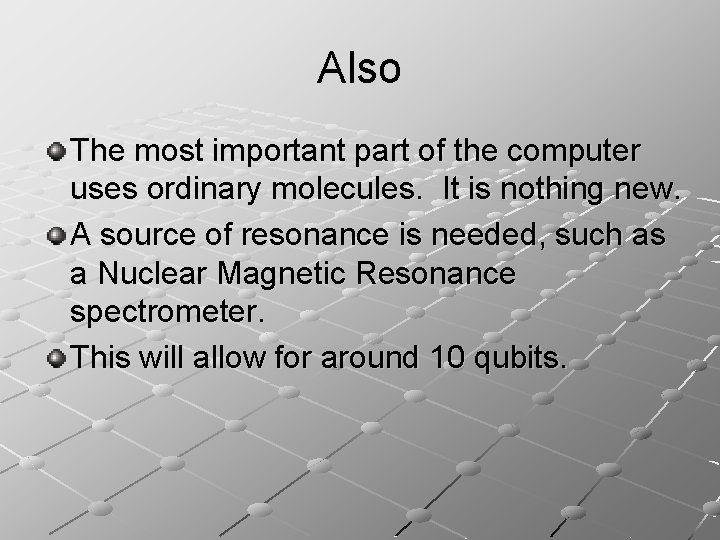 Also

The most important part of the computer uses ordinary molecules. It is nothing new.

A source of resonance is needed, such as a Nuclear Magnetic Resonance spectrometer.

This will allow for around 10 qubits.